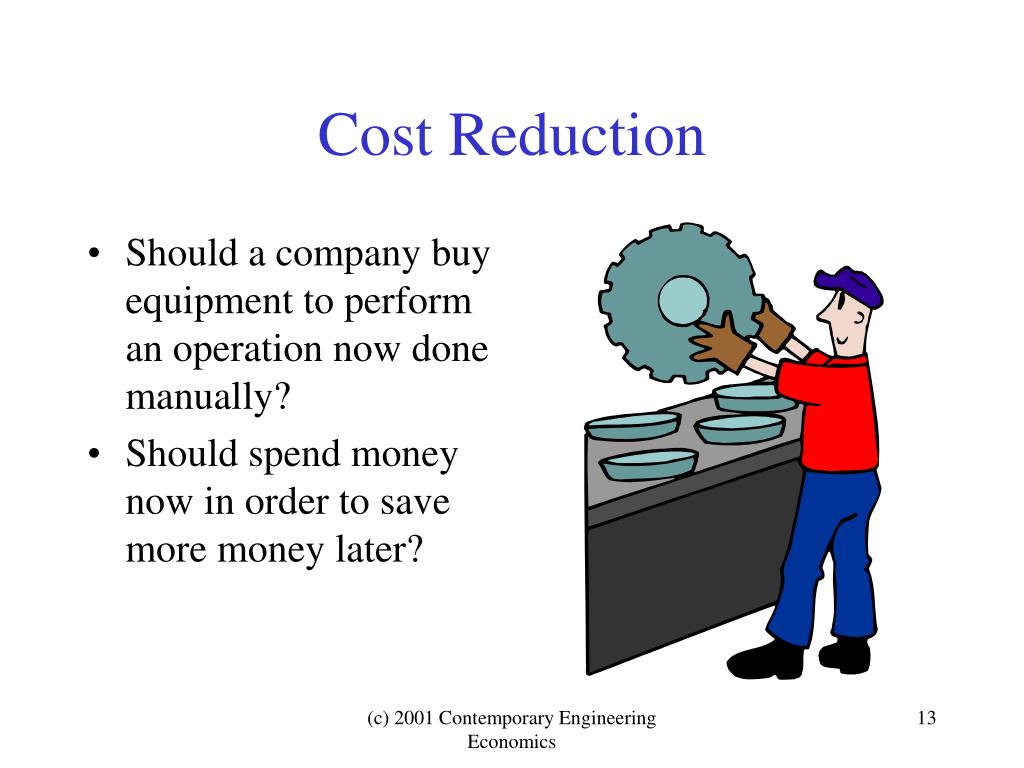 Cost Reduction

• Should a company buy equipment to perform an operation now done manually?
• Should spend money now in order to save more money later?

(c) 2001 Contemporary Engineering Economics

13